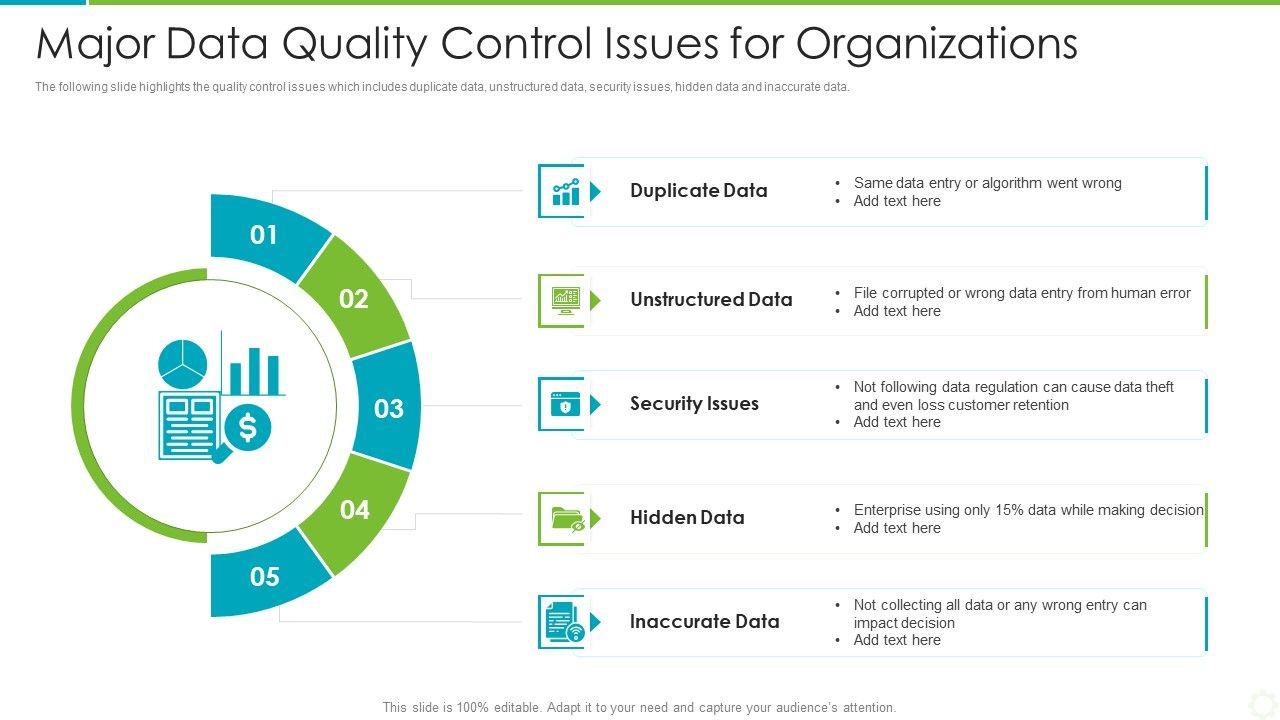 Major Data Quality Control Issues for Organizations

The following slide highlights the quality control issues which includes duplicate data, unstructured data, security issues, hidden data and inaccurate data.

01

02

03

04

05

Duplicate Data
• Same data entry or algorithm went wrong
• Add text here

Unstructured Data
• File corrupted or wrong data entry from human error
• Add text here

Security Issues
• Not following data regulation can cause data theft and even loss customer retention
• Add text here

Hidden Data
• Enterprise using only 15% data while making decision
• Add text here

Inaccurate Data
• Not collecting all data or any wrong entry can impact decision
• Add text here

This slide is 100% editable. Adapt it to your need and capture your audience's attention.